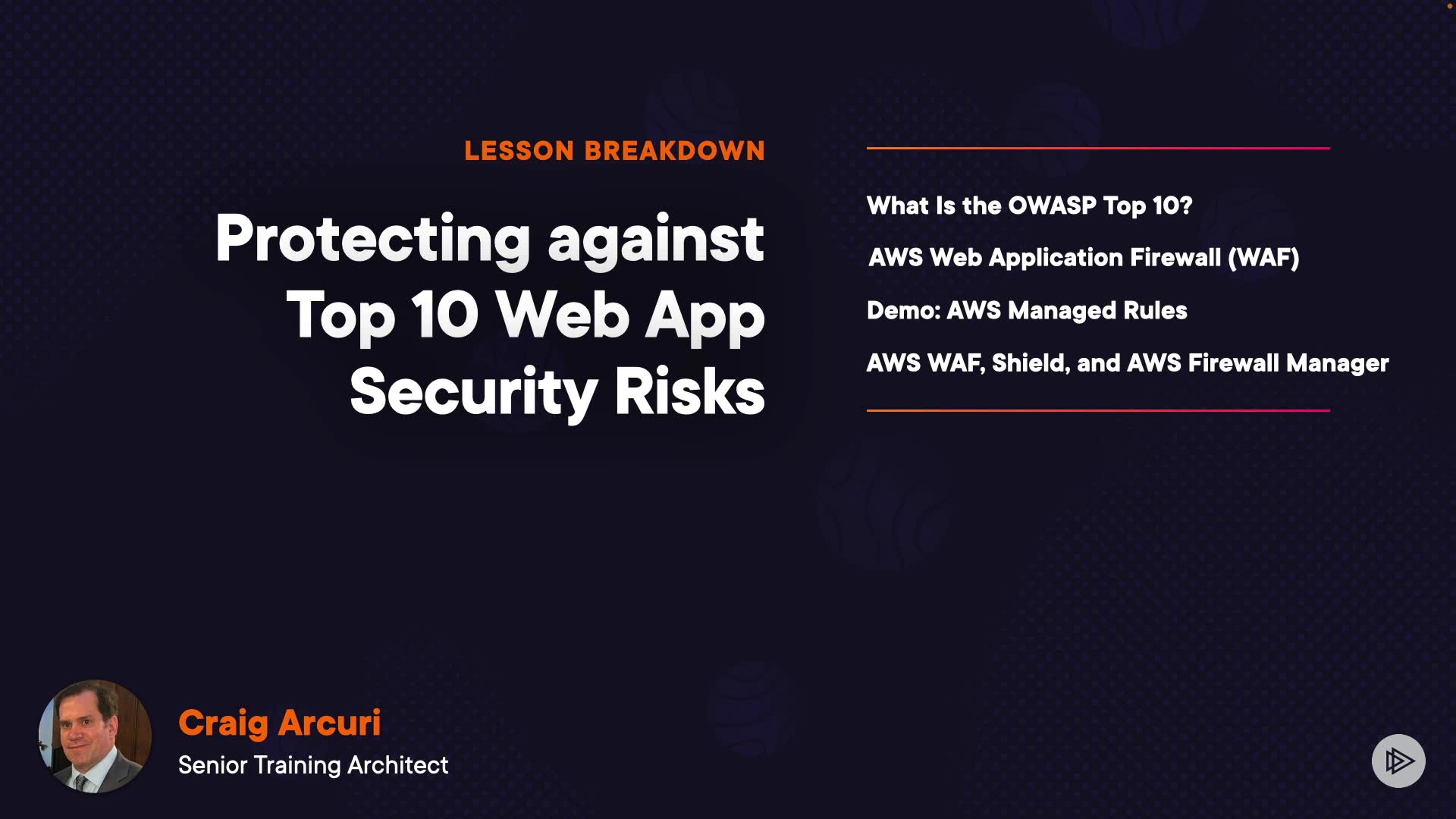 LESSON BREAKDOWN

Protecting against Top 10 Web App Security Risks

What Is the OWASP Top 10?

AWS Web Application Firewall (WAF)

Demo: AWS Managed Rules

AWS WAF, Shield, and AWS Firewall Manager

Craig Arcuri
Senior Training Architect